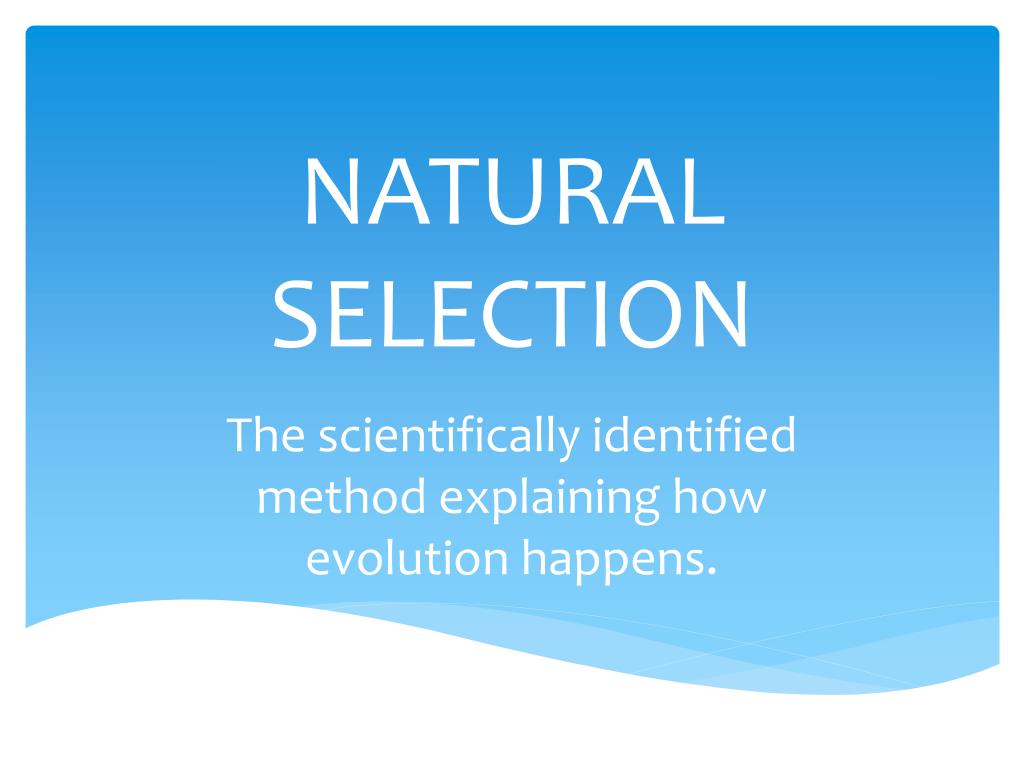 NATURAL SELECTION

The scientifically identified method explaining how evolution happens.